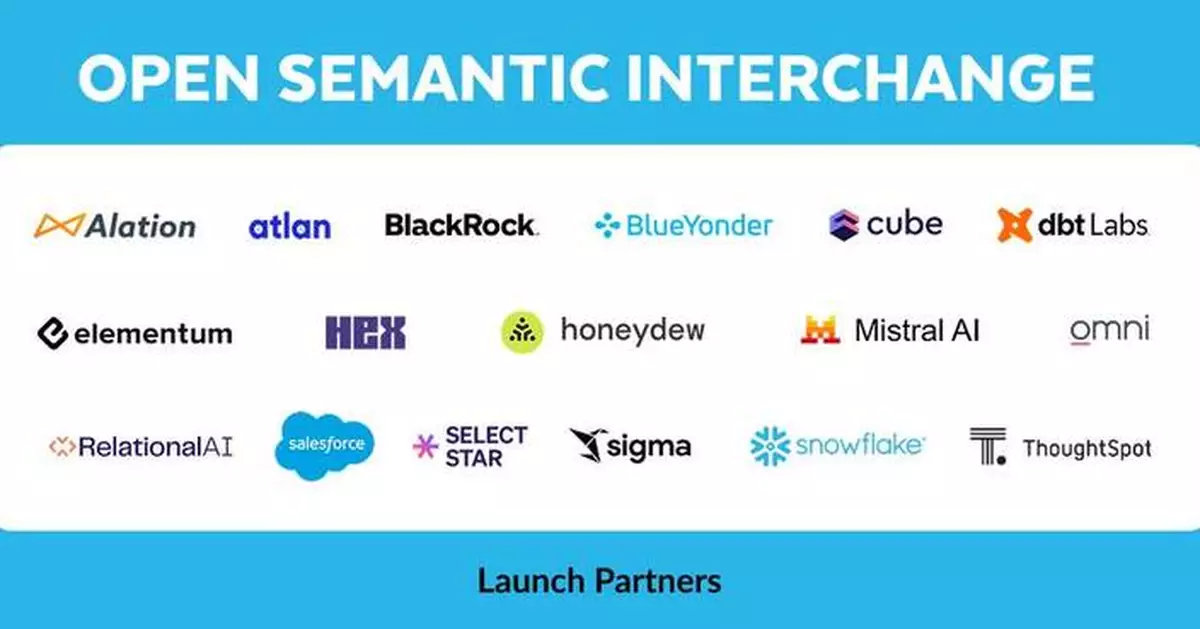 OPEN SEMANTIC INTERCHANGE

Alation atlan BlackRock. BlueYonder cube dbt Labs

elementum HEX honeydew Mistral AI omni

RelationalAI salesforce SELECT STAR sigma snowflake ThoughtSpot

Launch Partners